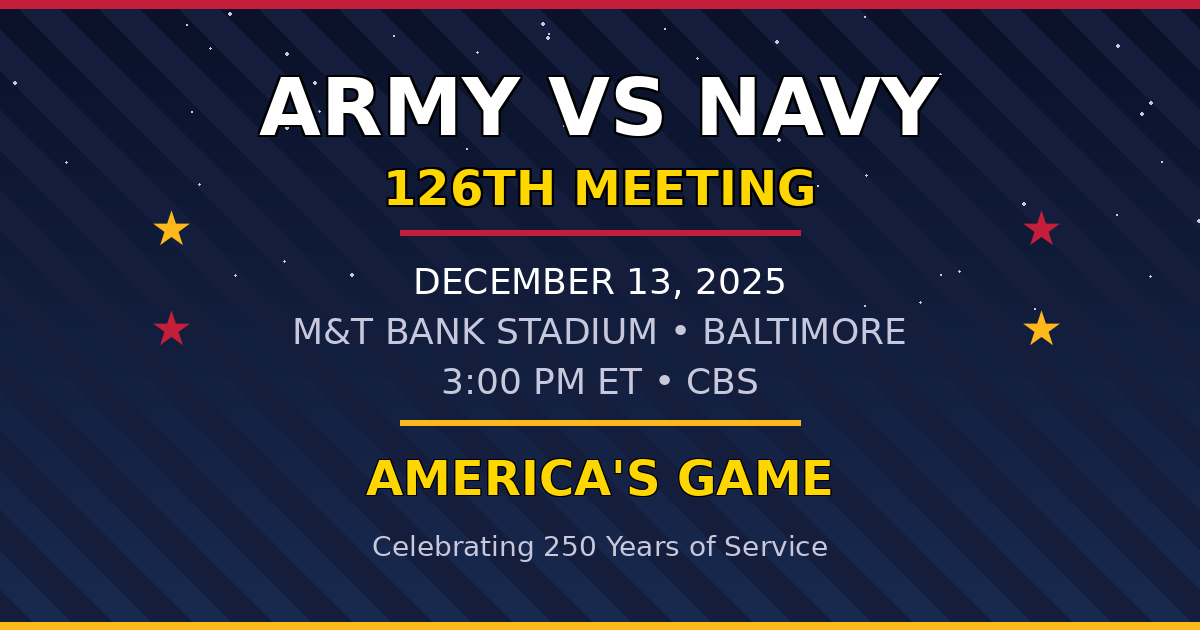 ARMY VS NAVY
126TH MEETING

DECEMBER 13, 2025
M&T BANK STADIUM • BALTIMORE
3:00 PM ET • CBS

AMERICA'S GAME

Celebrating 250 Years of Service